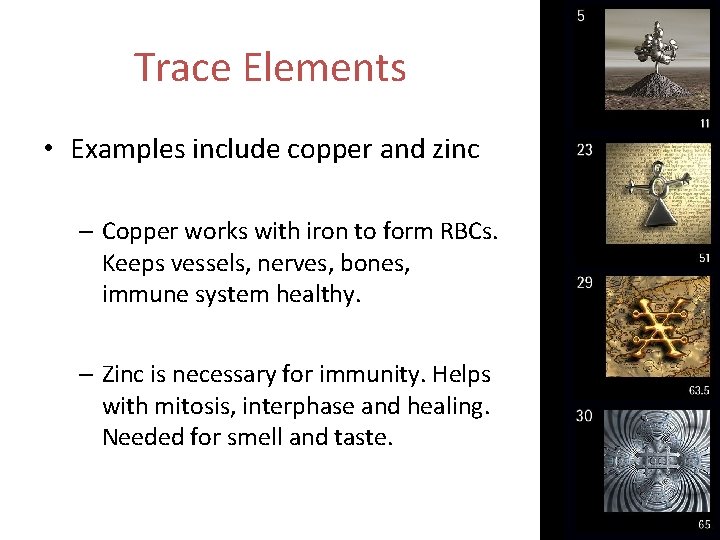 Trace Elements

• Examples include copper and zinc

– Copper works with iron to form RBCs. Keeps vessels, nerves, bones, immune system healthy.

– Zinc is necessary for immunity. Helps with mitosis, interphase and healing. Needed for smell and taste.

5

11

23

51

29

63.5

30

65